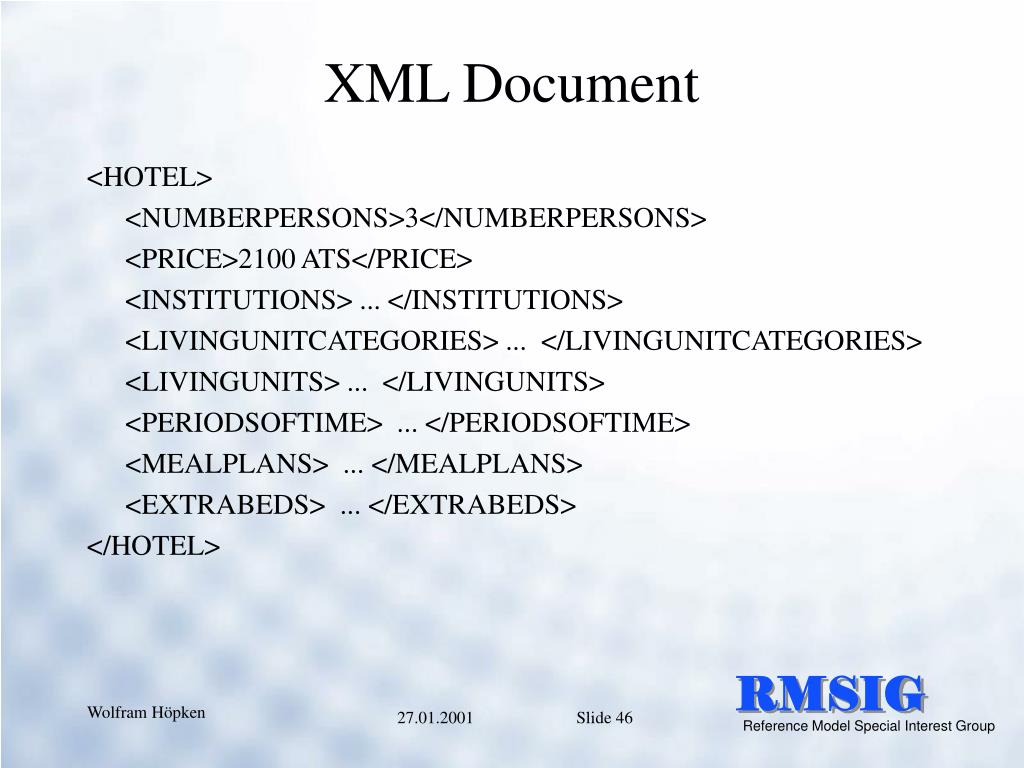 XML Document

<HOTEL>
<NUMBERPERSONS>3</NUMBERPERSONS>
<PRICE>2100 ATS</PRICE>
<INSTITUTIONS> ... </INSTITUTIONS>
<LIVINGUNITCATEGORIES> ... </LIVINGUNITCATEGORIES>
<LIVINGUNITS> ... </LIVINGUNITS>
<PERIODSOFTIME> ... </PERIODSOFTIME>
<MEALPLANS> ... </MEALPLANS>
<EXTRABEDS> ... </EXTRABEDS>
</HOTEL>

Wolfram Höpken

27.01.2001

Slide 46

RMSIG
Reference Model Special Interest Group